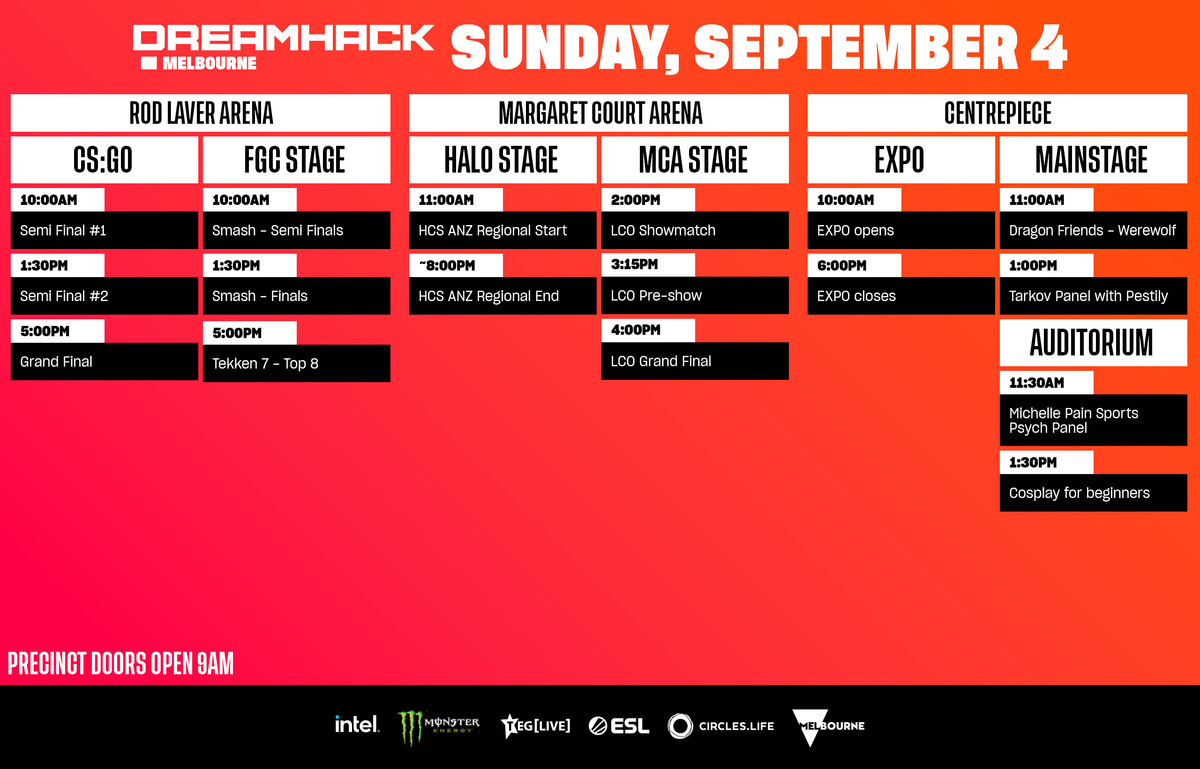 DREAMHACK MELBOURNE SUNDAY, SEPTEMBER 4

ROD LAVER ARENA

CS:GO

10:00AM
Semi Final #1

1:30PM
Semi Final #2

5:00PM
Grand Final

FGC STAGE

10:00AM
Smash - Semi Finals

1:30PM
Smash - Finals

5:00PM
Tekken 7 - Top 8

MARGARET COURT ARENA

HALO STAGE

11:00AM
HCS ANZ Regional Start

~8:00PM
HCS ANZ Regional End

MCA STAGE

2:00PM
LCO Showmatch

3:15PM
LCO Pre-show

4:00PM
LCO Grand Final

CENTREPIECE

EXPO

10:00AM
EXPO opens

6:00PM
EXPO closes

MAINSTAGE

11:00AM
Dragon Friends - Werewolf

1:00PM
Tarkov Panel with Pestily

AUDITORIUM

11:30AM
Michelle Pain Sports Psych Panel

1:30PM
Cosplay for beginners

PRECINCT DOORS OPEN 9AM

intel. MONSTER ENERGY TEG[LIVE] ESL CIRCLES.LIFE MELBOURNE